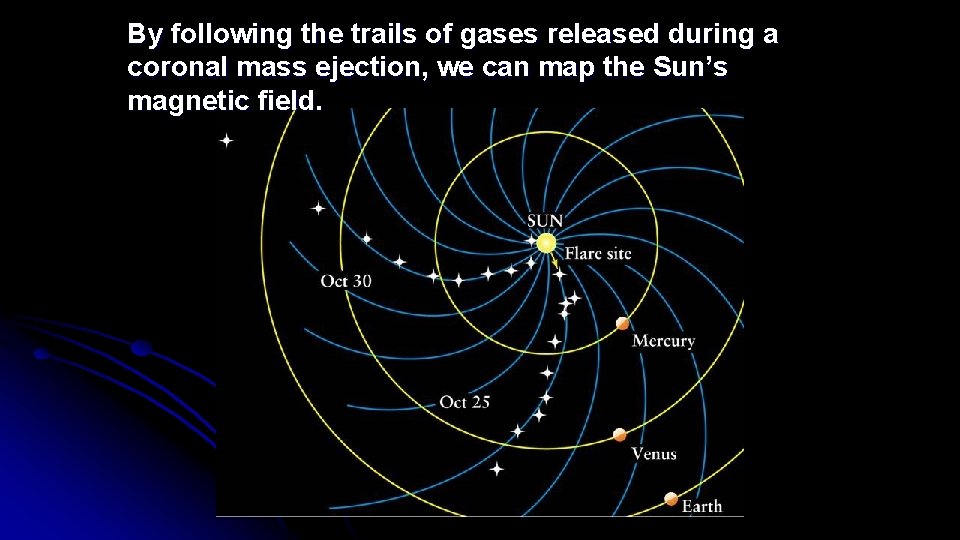 By following the trails of gases released during a coronal mass ejection, we can map the Sun's magnetic field.

SUN
Flare site
Oct 30
Mercury
Oct 25
Venus
Earth